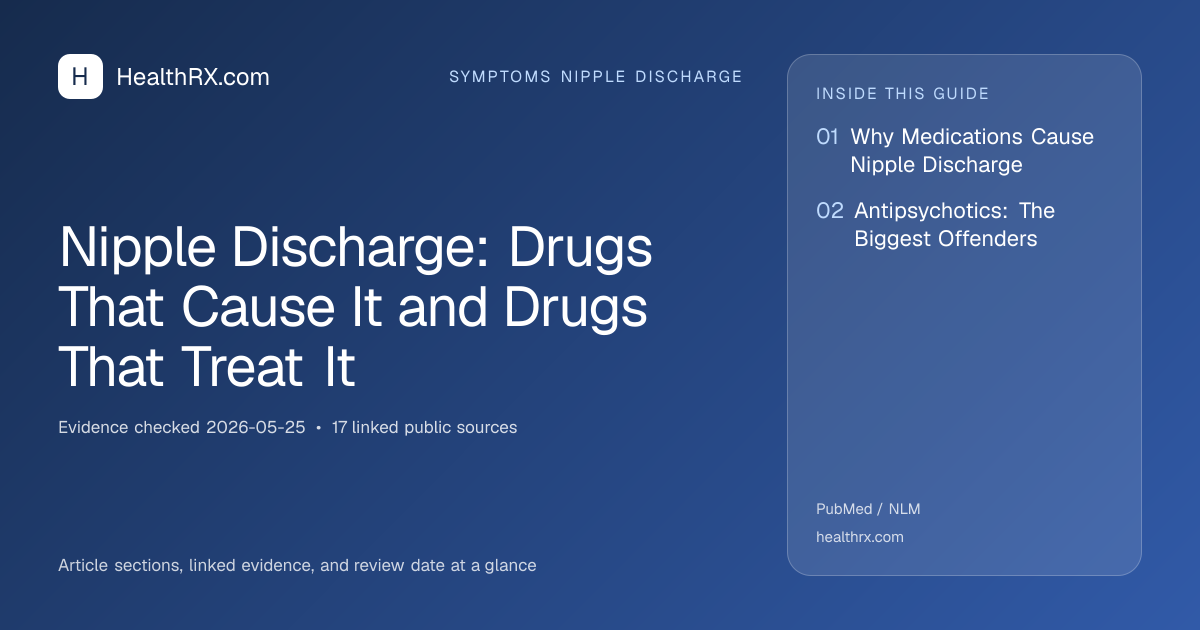 H HealthRX.com

SYMPTOMS NIPPLE DISCHARGE

Nipple Discharge: Drugs That Cause It and Drugs That Treat It

Evidence checked 2026-05-25 • 17 linked public sources

Article sections, linked evidence, and review date at a glance

INSIDE THIS GUIDE

01 Why Medications Cause Nipple Discharge

02 Antipsychotics: The Biggest Offenders

PubMed / NLM

healthrx.com